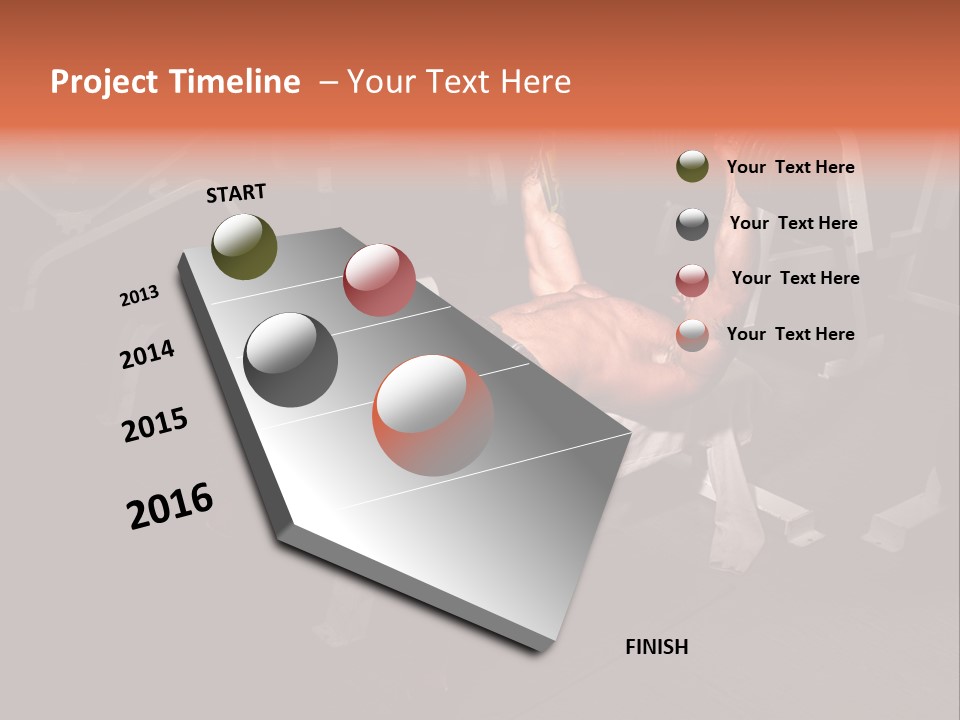 Project Timeline – Your Text Here

START

2013

2014

2015

2016

FINISH

Your Text Here

Your Text Here

Your Text Here

Your Text Here